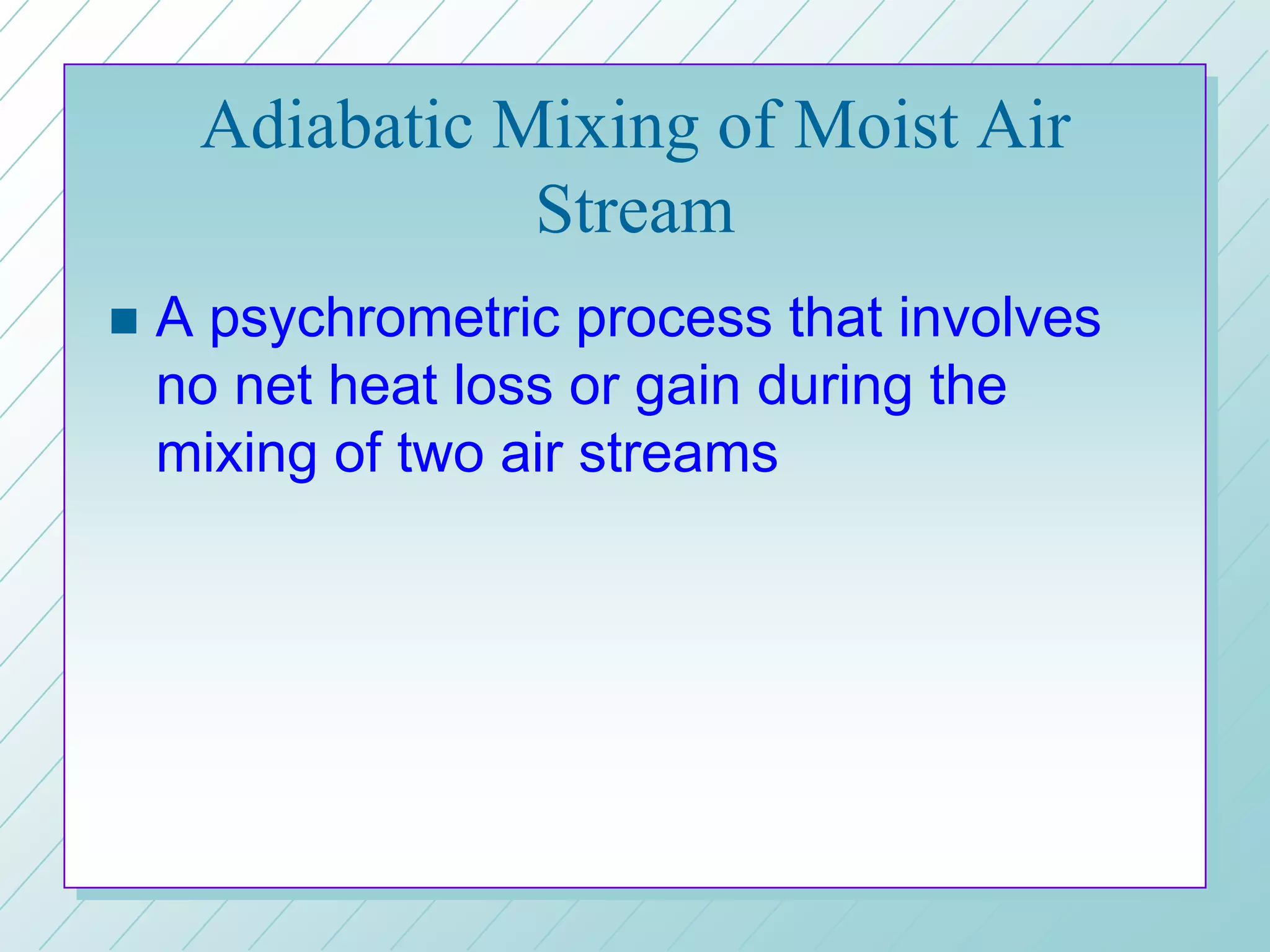 Adiabatic Mixing of Moist Air Stream

■ A psychrometric process that involves no net heat loss or gain during the mixing of two air streams